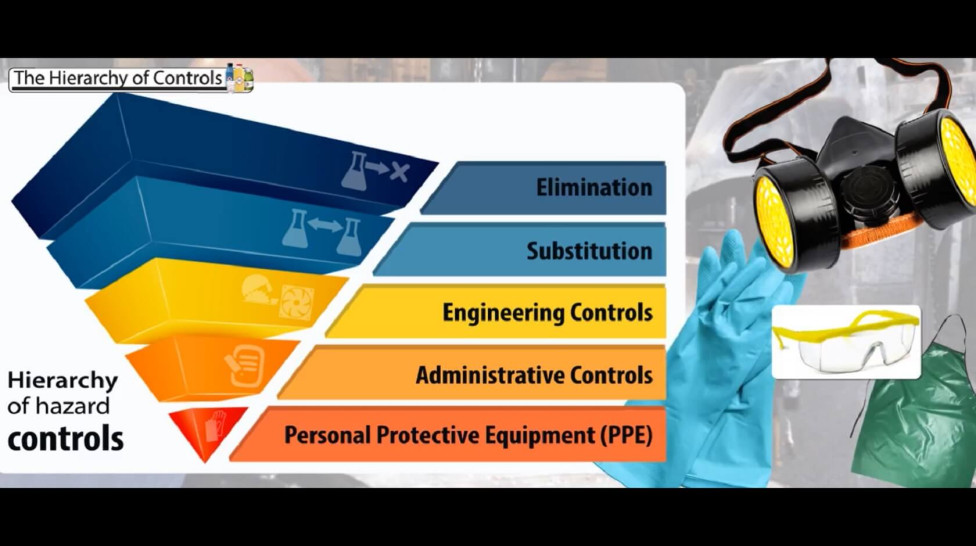 The Hierarchy of Controls

Elimination

Substitution

Engineering Controls

Administrative Controls

Personal Protective Equipment (PPE)

Hierarchy of hazard controls